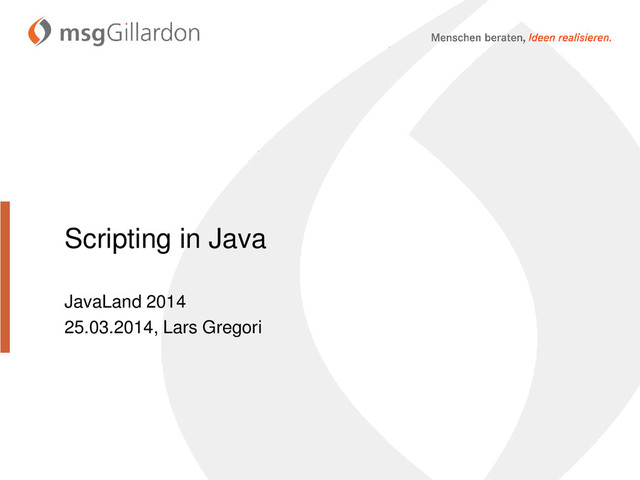 msgGillardon

Menschen beraten, Ideen realisieren.

Scripting in Java

JavaLand 2014
25.03.2014, Lars Gregori